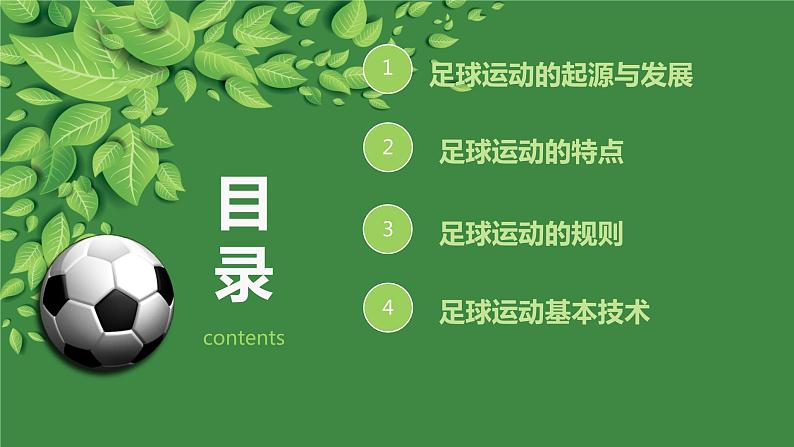 目录

contents

1 足球运动的起源与发展

2 足球运动的特点

3 足球运动的规则

4 足球运动基本技术